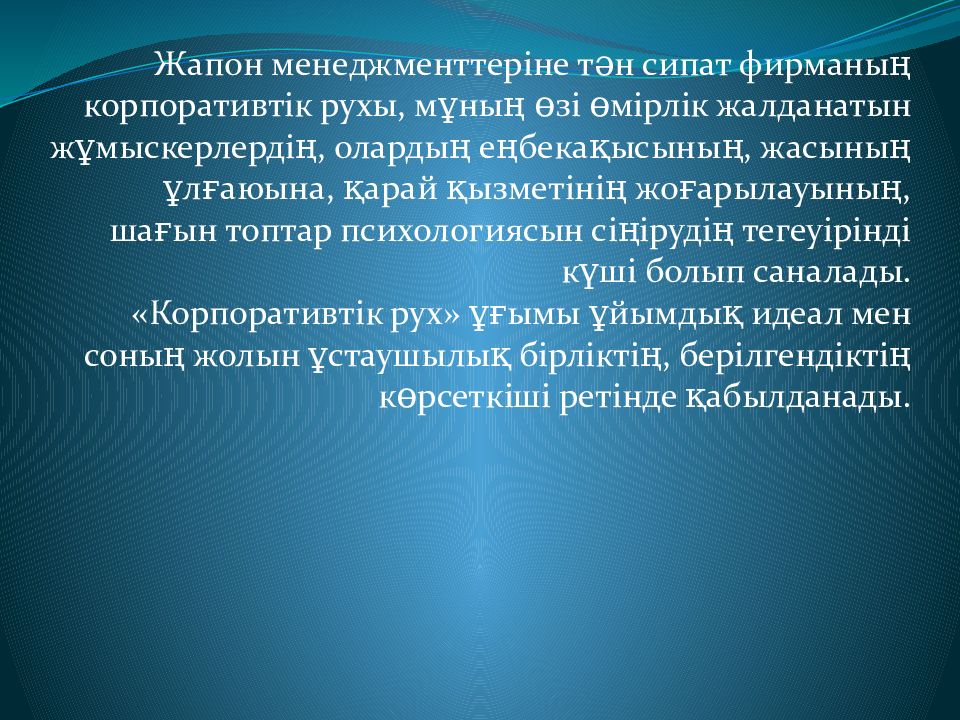 Жапон менеджменттеріне тән сипат фирманың корпоративтік рухы, мұның өзі өмірлік жалданатын жұмыскерлердің, олардың еңбекақысының, жасының ұлғаюына, қарай қызметінің жоғарылауының, шағын топтар психологиясын сіңірудің тегеуірінді күші болып саналады.
«Корпоративтік рух» ұғымы ұйымдық идеал мен соның жолын ұстаушылық бірліктің, берілгендіктің көрсеткіші ретінде қабылданады.